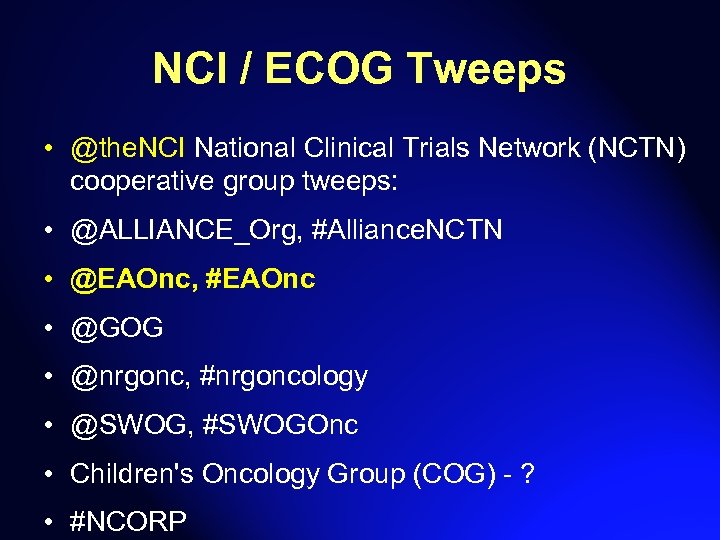 NCI / ECOG Tweeps

• @theNCI National Clinical Trials Network (NCTN) cooperative group tweeps:

• @ALLIANCE_Org, #AllianceNCTN

• @EAOnc, #EAOnc

• @GOG

• @nrgonc, #nrgoncology

• @SWOG, #SWOGOnc

• Children's Oncology Group (COG) - ?

• #NCORP